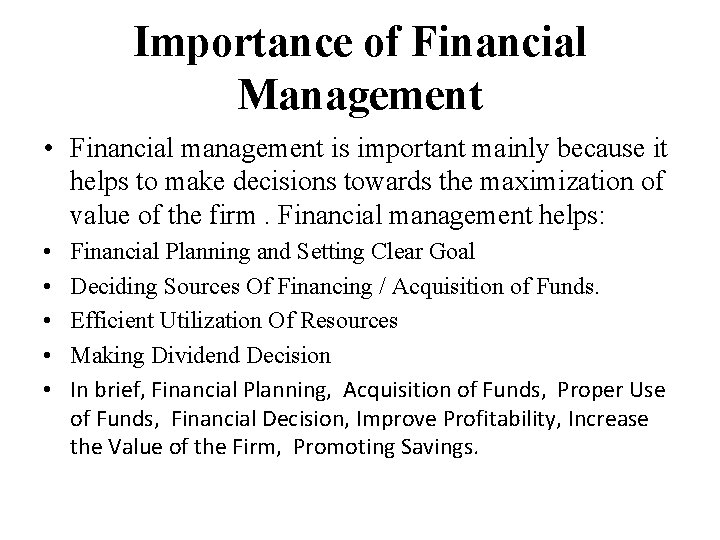 Importance of Financial Management

• Financial management is important mainly because it helps to make decisions towards the maximization of value of the firm . Financial management helps:

• Financial Planning and Setting Clear Goal

• Deciding Sources Of Financing / Acquisition of Funds.

• Efficient Utilization Of Resources

• Making Dividend Decision

• In brief, Financial Planning, Acquisition of Funds, Proper Use of Funds, Financial Decision, Improve Profitability, Increase the Value of the Firm, Promoting Savings.